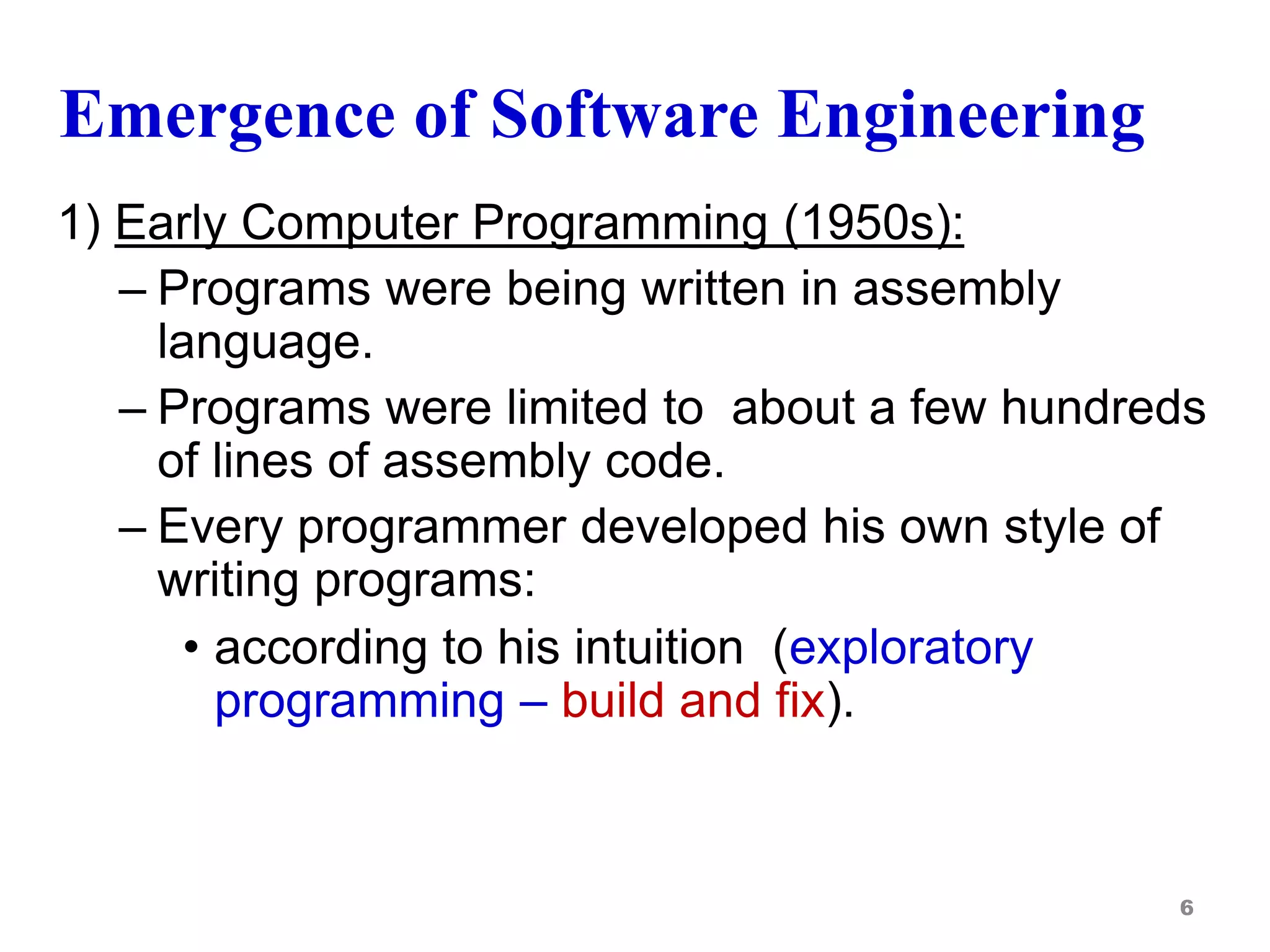 Emergence of Software Engineering

1) Early Computer Programming (1950s):

– Programs were being written in assembly language.

– Programs were limited to about a few hundreds of lines of assembly code.

– Every programmer developed his own style of writing programs:

• according to his intuition (exploratory programming – build and fix).

6